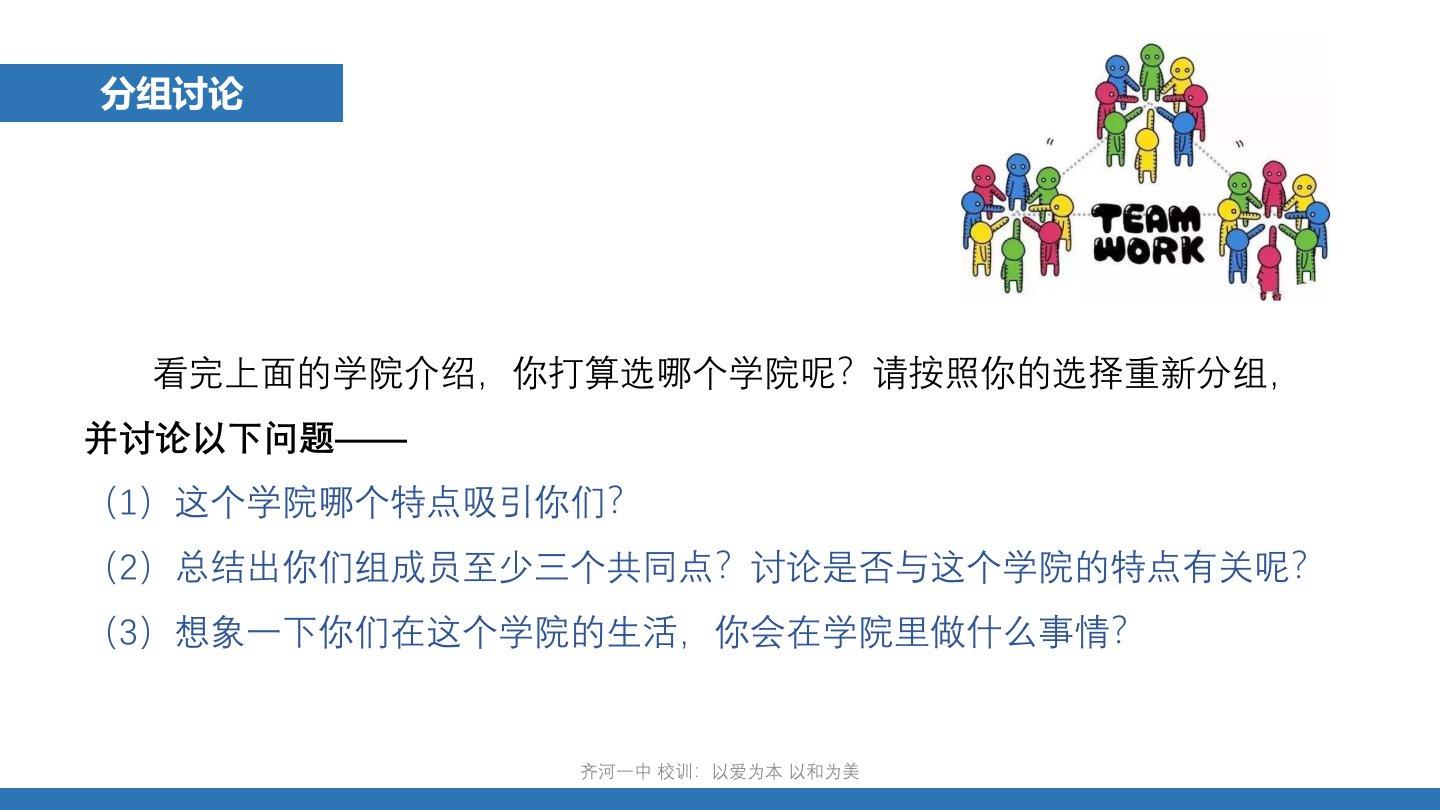 分组讨论

TEAM WORK

看完上面的学院介绍，你打算选哪个学院呢？请按照你的选择重新分组，并讨论以下问题——

（1）这个学院哪个特点吸引你们？

（2）总结出你们组成员至少三个共同点？讨论是否与这个学院的特点有关呢？

（3）想象一下你们在这个学院的生活，你会在学院里做什么事情？

齐河一中 校训：以爱为本 以和为美